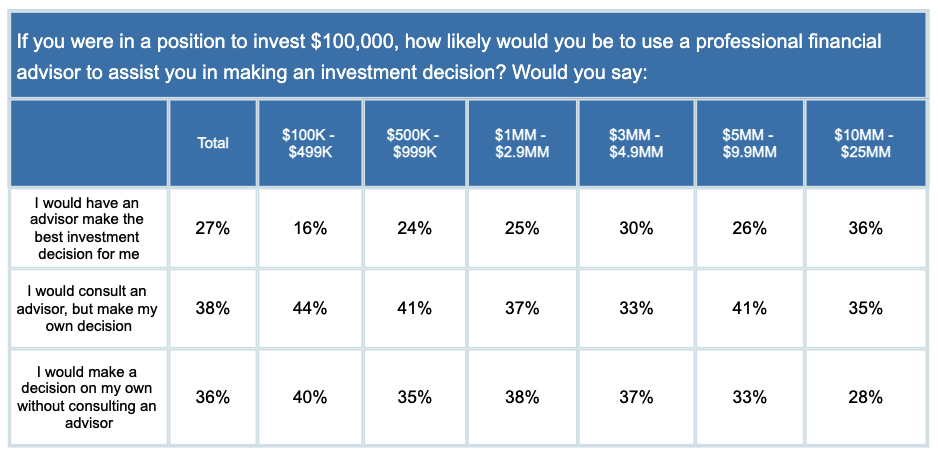 If you were in a position to invest \$100,000, how likely would you be to use a professional financial advisor to assist you in making an investment decision? Would you say:

| | Total | \$100K - \$499K | \$500K - \$999K | \$1MM - \$2.9MM | \$3MM - \$4.9MM | \$5MM - \$9.9MM | \$10MM - \$25MM |
|---|---|---|---|---|---|---|---|
| I would have an advisor make the best investment decision for me | 27% | 16% | 24% | 25% | 30% | 26% | 36% |
| I would consult an advisor, but make my own decision | 38% | 44% | 41% | 37% | 33% | 41% | 35% |
| I would make a decision on my own without consulting an advisor | 36% | 40% | 35% | 38% | 37% | 33% | 28% |